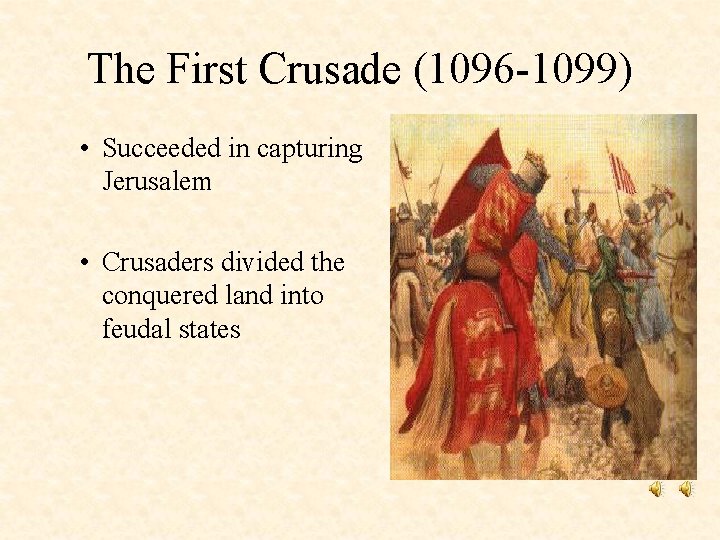 The First Crusade (1096-1099)

• Succeeded in capturing Jerusalem

• Crusaders divided the conquered land into feudal states